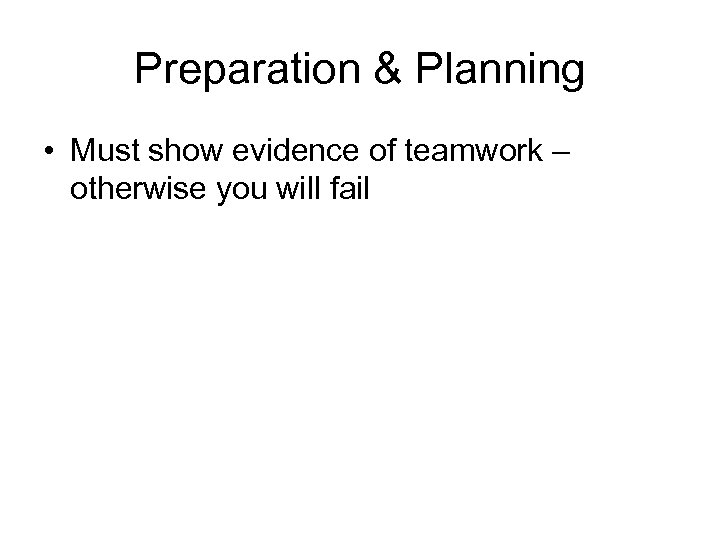 Preparation & Planning

• Must show evidence of teamwork – otherwise you will fail